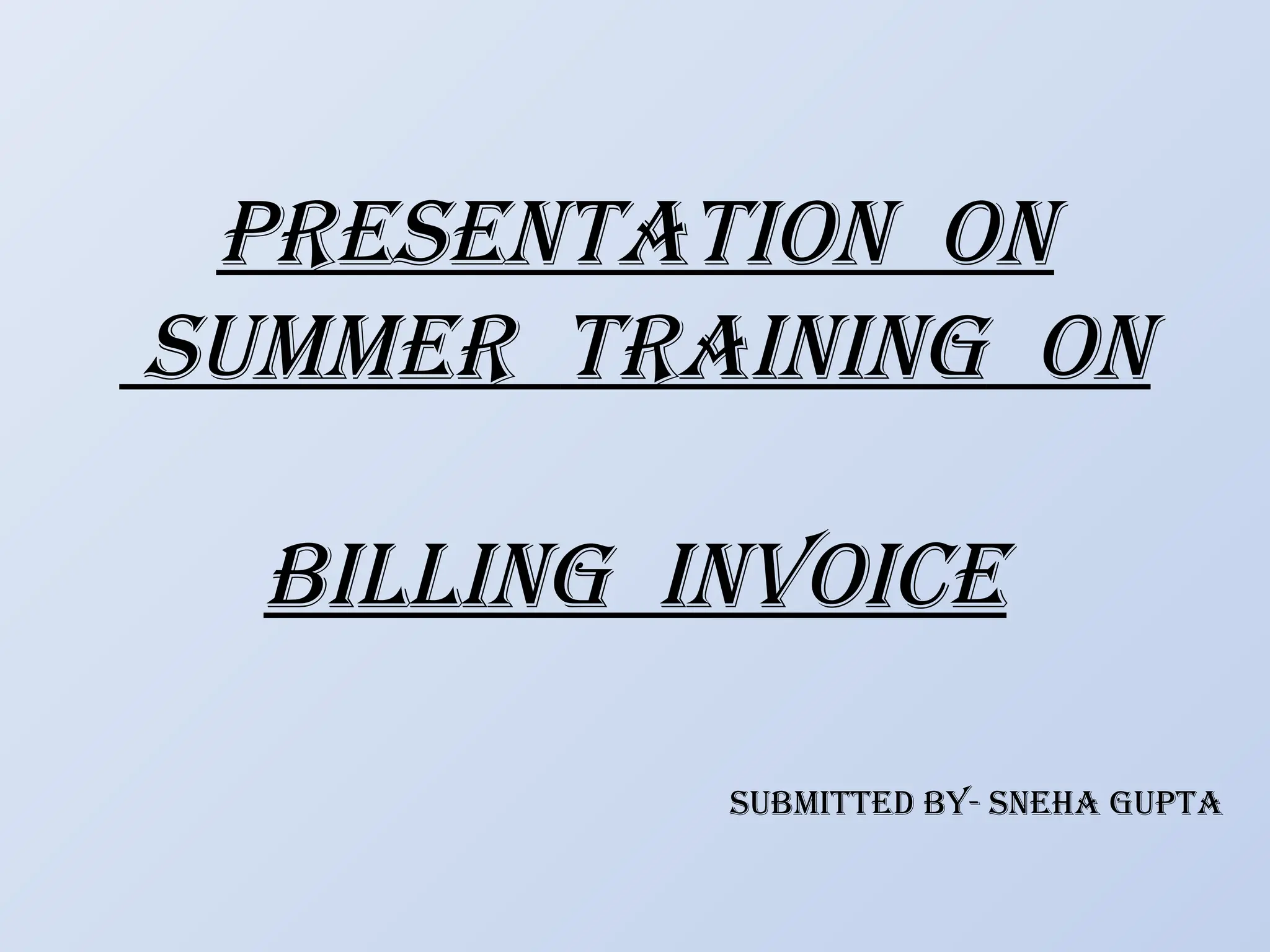 PRESENTATION ON SUMMER TRAINING ON

BILLING INVOICE

SUBMITTED BY- SNEHA GUPTA